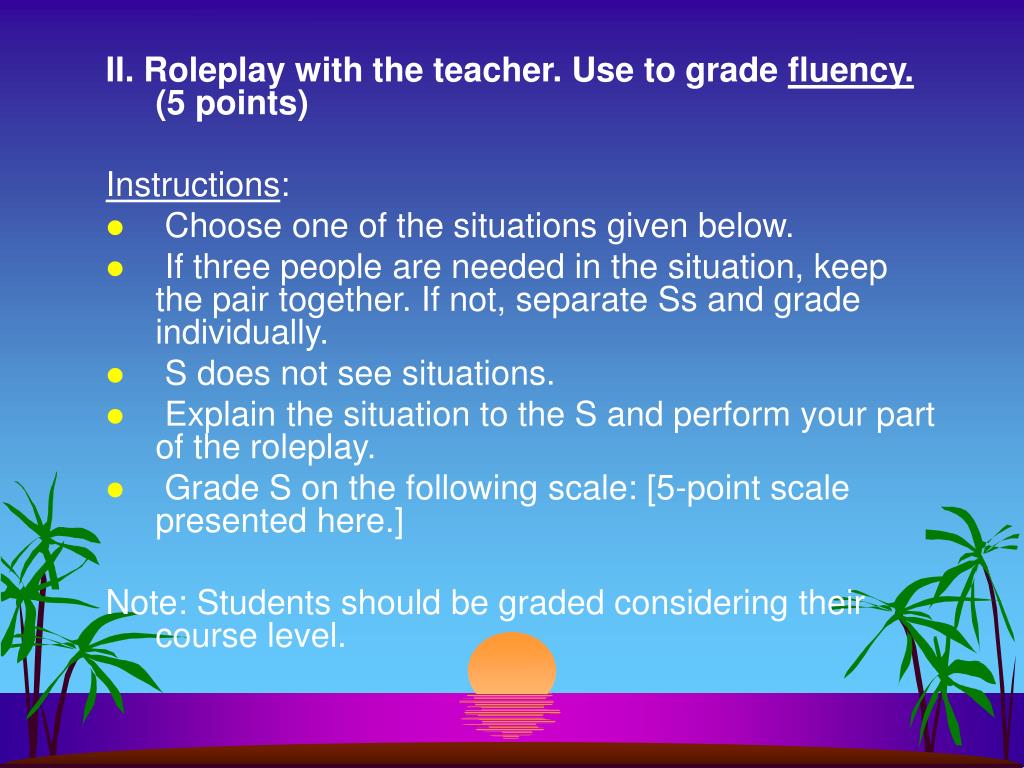 II. Roleplay with the teacher. Use to grade fluency. (5 points)

Instructions:
- Choose one of the situations given below.
- If three people are needed in the situation, keep the pair together. If not, separate Ss and grade individually.
- S does not see situations.
- Explain the situation to the S and perform your part of the roleplay.
- Grade S on the following scale: [5-point scale presented here.]

Note: Students should be graded considering their course level.